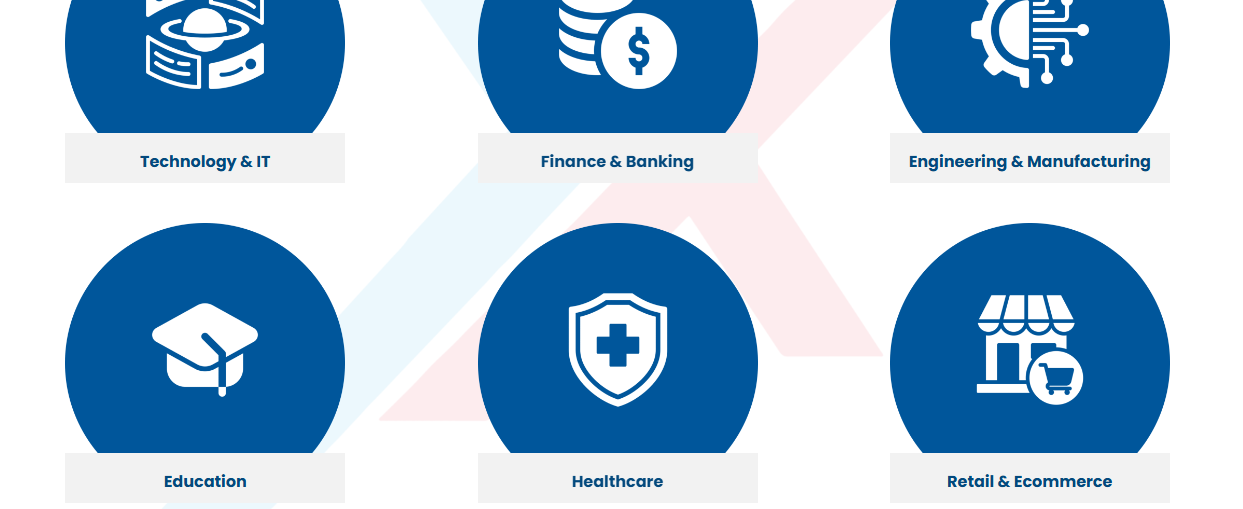 Technology & IT

Finance & Banking

Engineering & Manufacturing

Education

Healthcare

Retail & Ecommerce